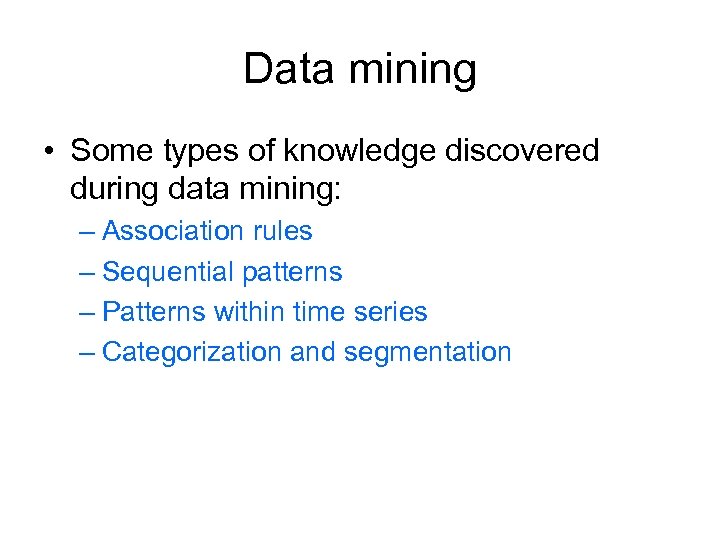 Data mining

• Some types of knowledge discovered during data mining:
– Association rules
– Sequential patterns
– Patterns within time series
– Categorization and segmentation